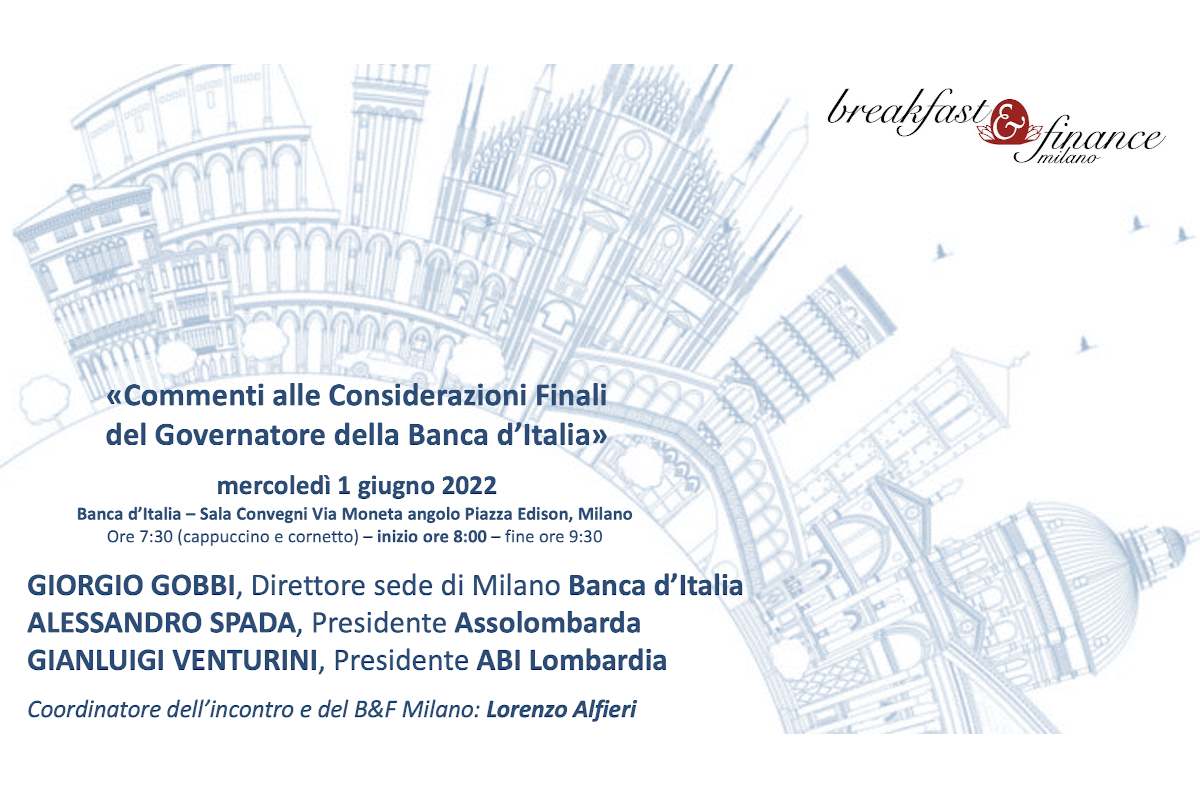 breakfast & finance milano

«Commenti alle Considerazioni Finali del Governatore della Banca d'Italia»

mercoledì 1 giugno 2022
Banca d'Italia – Sala Convegni Via Moneta angolo Piazza Edison, Milano
Ore 7:30 (cappuccino e cornetto) – inizio ore 8:00 – fine ore 9:30

GIORGIO GOBBI, Direttore sede di Milano Banca d'Italia
ALESSANDRO SPADA, Presidente Assolombarda
GIANLUIGI VENTURINI, Presidente ABI Lombardia

Coordinatore dell'incontro e del B&F Milano: Lorenzo Alfieri